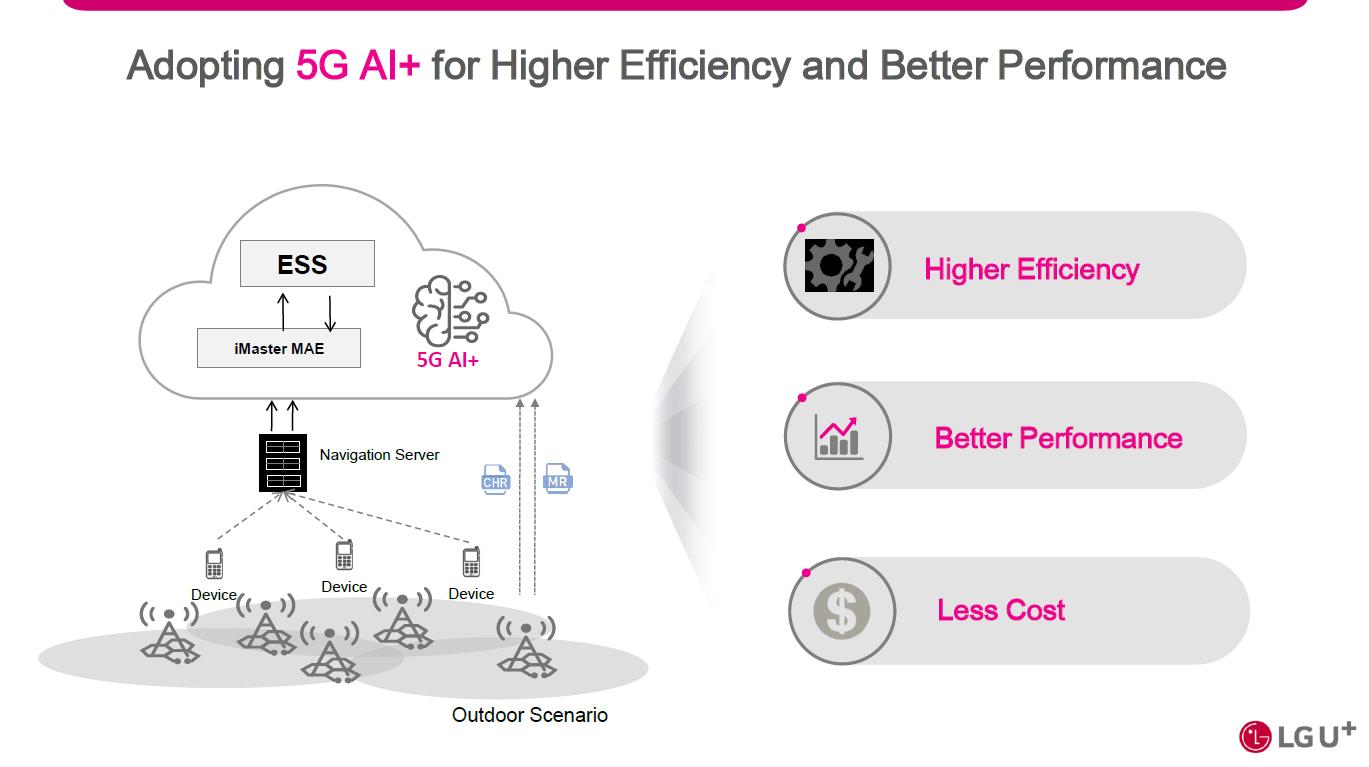 Adopting 5G AI+ for Higher Efficiency and Better Performance

ESS

iMaster MAE

5G AI+

Navigation Server

CHR

MR

Device

Device

Device

Outdoor Scenario

Higher Efficiency

Better Performance

Less Cost

LG U+